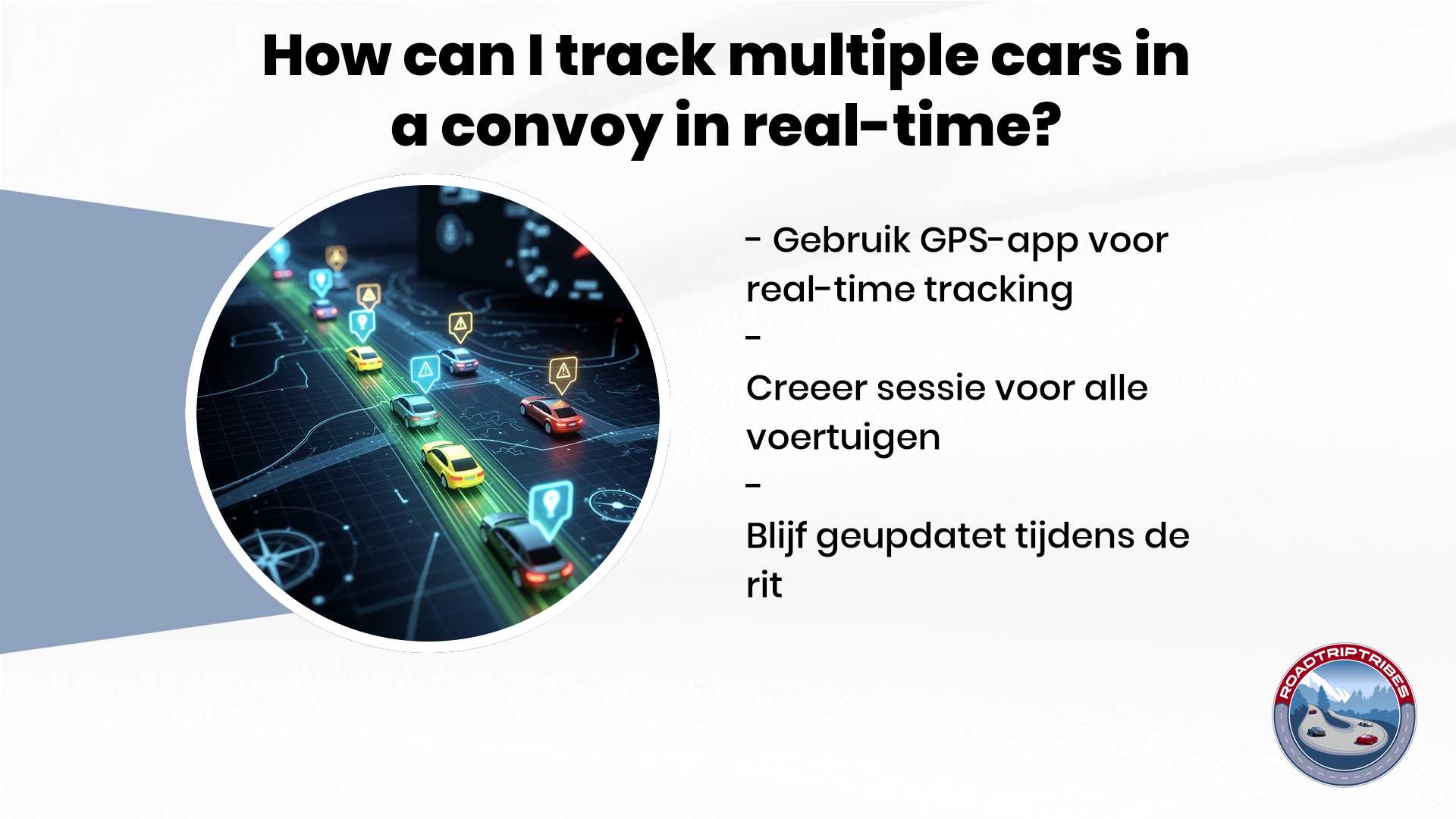 How can I track multiple cars in a convoy in real-time?

- Gebruik GPS-app voor real-time tracking
-
Creeer sessie voor alle voertuigen
-
Blijf geupdatet tijdens de rit

ROADTRIPTRIBES